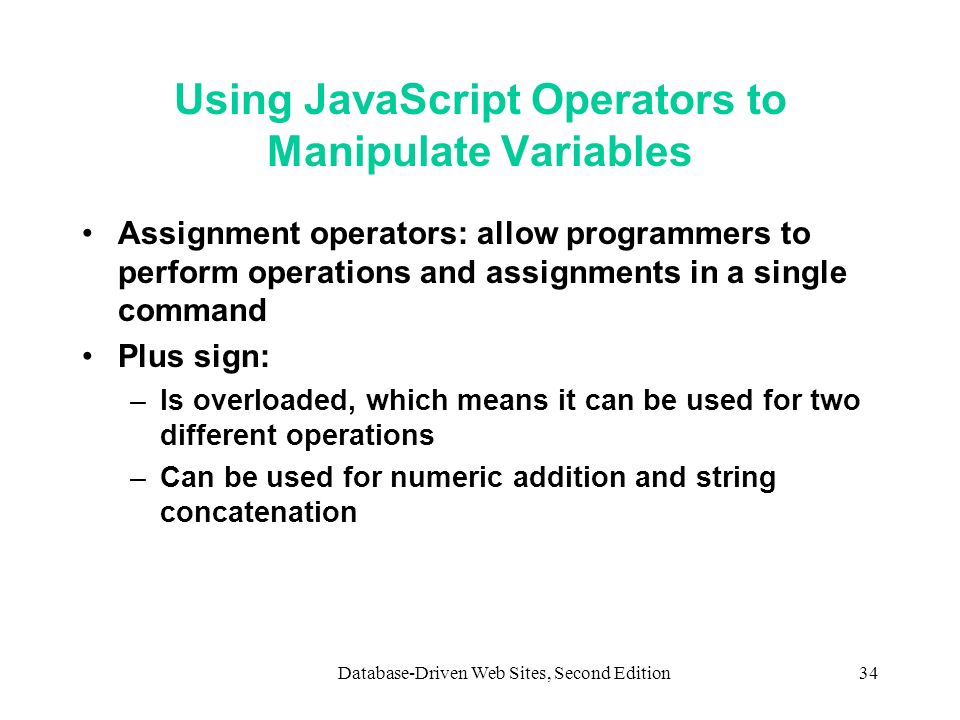 Using JavaScript Operators to Manipulate Variables

• Assignment operators: allow programmers to perform operations and assignments in a single command

• Plus sign:
– Is overloaded, which means it can be used for two different operations
– Can be used for numeric addition and string concatenation

Database-Driven Web Sites, Second Edition

34